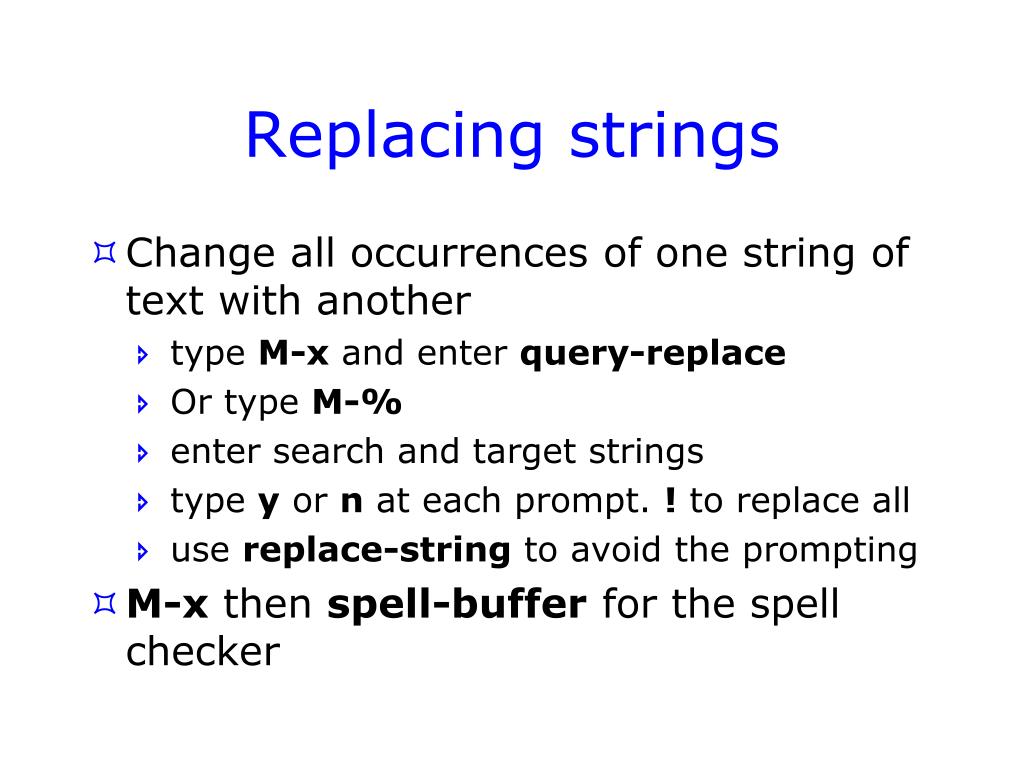 Replacing strings

Change all occurrences of one string of text with another

type M-x and enter query-replace

Or type M-%

enter search and target strings

type y or n at each prompt. ! to replace all

use replace-string to avoid the prompting

M-x then spell-buffer for the spell checker